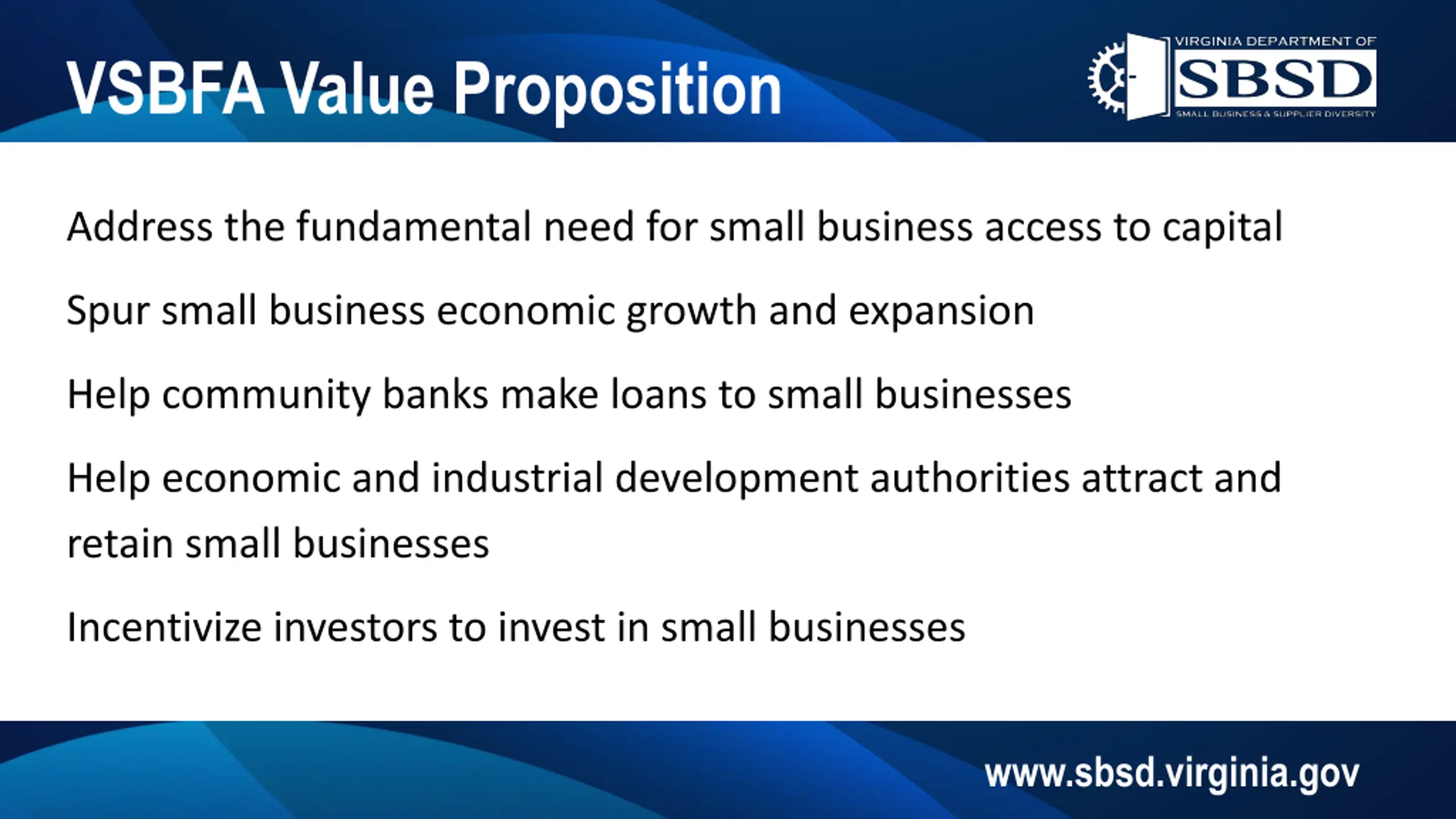 VSBFA Value Proposition

VIRGINIA DEPARTMENT OF
SBSD
SMALL BUSINESS & SUPPLIER DIVERSITY

Address the fundamental need for small business access to capital

Spur small business economic growth and expansion

Help community banks make loans to small businesses

Help economic and industrial development authorities attract and retain small businesses

Incentivize investors to invest in small businesses

www.sbsd.virginia.gov